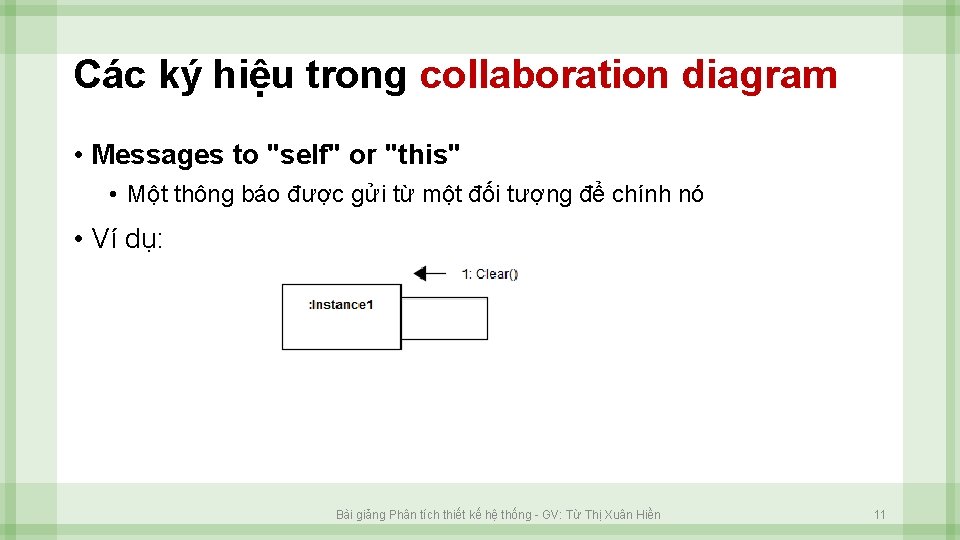 Các ký hiệu trong collaboration diagram

• Messages to "self" or "this"

• Một thông báo được gửi từ một đối tượng để chính nó

• Ví dụ:

1: Clear()

:Instance1

Bài giảng Phân tích thiết kế hệ thống - GV: Từ Thị Xuân Hiền

11